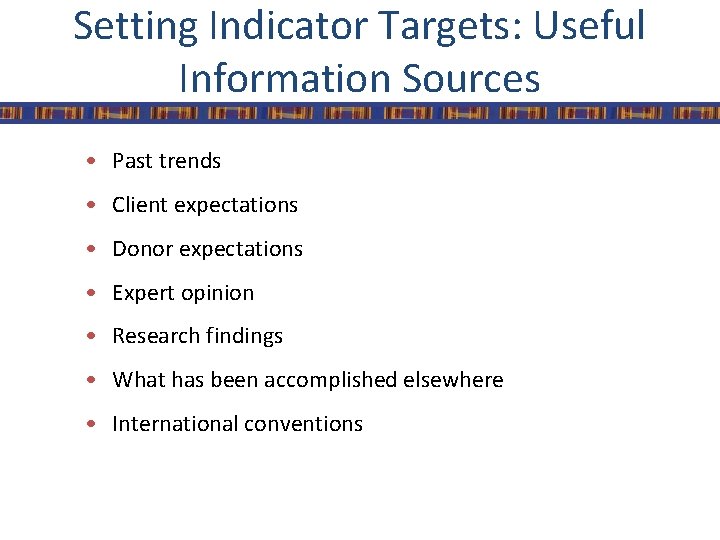 Setting Indicator Targets: Useful Information Sources

• Past trends
• Client expectations
• Donor expectations
• Expert opinion
• Research findings
• What has been accomplished elsewhere
• International conventions